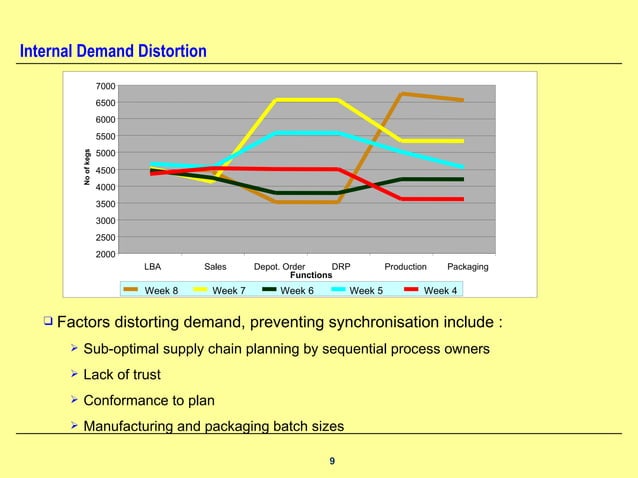 Internal Demand Distortion

7000
6500
6000
5500
5000
4500
4000
3500
3000
2500
2000

No of kegs

LBA
Sales
Depot. Order
DRP
Production
Packaging

Functions

Week 8
Week 7
Week 6
Week 5
Week 4

❑ Factors distorting demand, preventing synchronisation include :

➢ Sub-optimal supply chain planning by sequential process owners

➢ Lack of trust

➢ Conformance to plan

➢ Manufacturing and packaging batch sizes

9